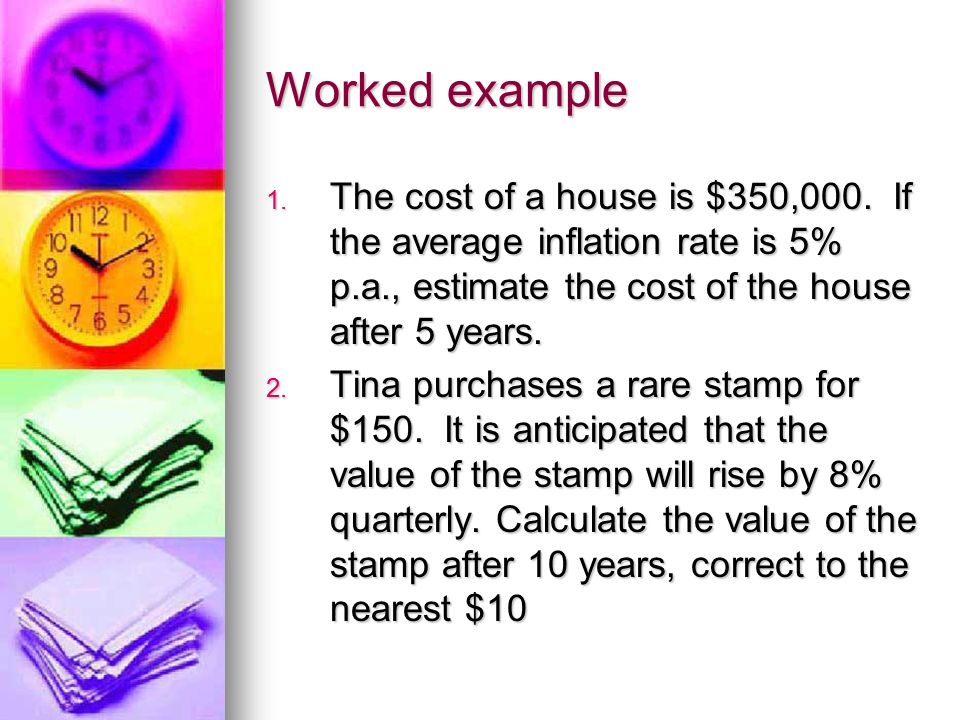 Worked example

1. The cost of a house is \$350,000. If the average inflation rate is 5% p.a., estimate the cost of the house after 5 years.

2. Tina purchases a rare stamp for \$150. It is anticipated that the value of the stamp will rise by 8% quarterly. Calculate the value of the stamp after 10 years, correct to the nearest \$10